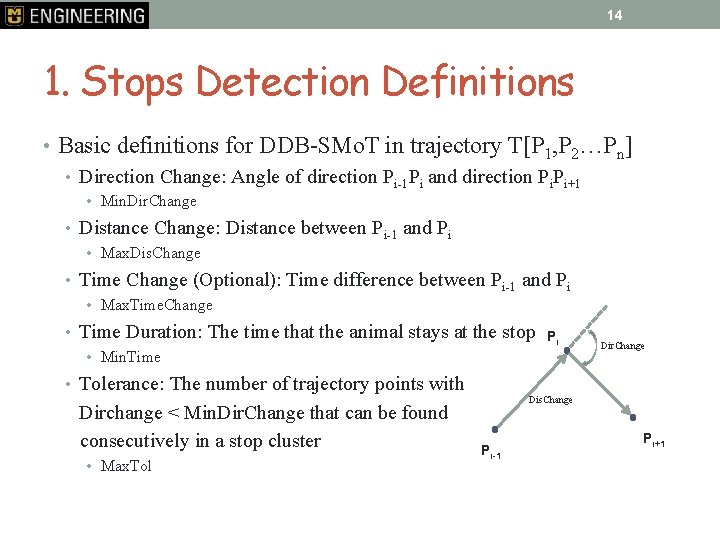 ENGINEERING

14

1. Stops Detection Definitions

• Basic definitions for DDB-SMoT in trajectory T[$P_1$,$P_2$…$P_n$]
  • Direction Change: Angle of direction $P_{i-1}P_i$ and direction $P_iP_{i+1}$
    • MinDirChange
  • Distance Change: Distance between $P_{i-1}$ and $P_i$
    • MaxDisChange
  • Time Change (Optional): Time difference between $P_{i-1}$ and $P_i$
    • MaxTimeChange
  • Time Duration: The time that the animal stays at the stop
    • MinTime
  • Tolerance: The number of trajectory points with Dirchange < MinDirChange that can be found consecutively in a stop cluster
    • MaxTol

$P_i$

DirChange

DisChange

$P_{i-1}$

$P_{i+1}$